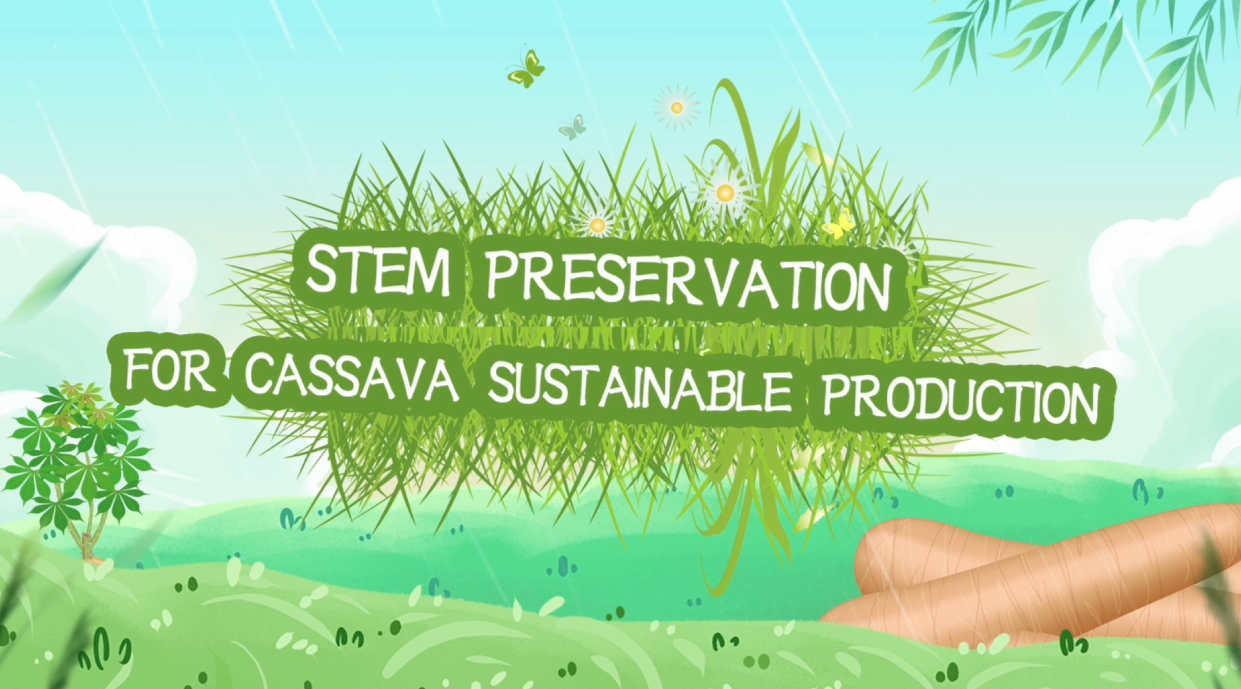 STEM PRESERVATION
FOR CASSAVA SUSTAINABLE PRODUCTION